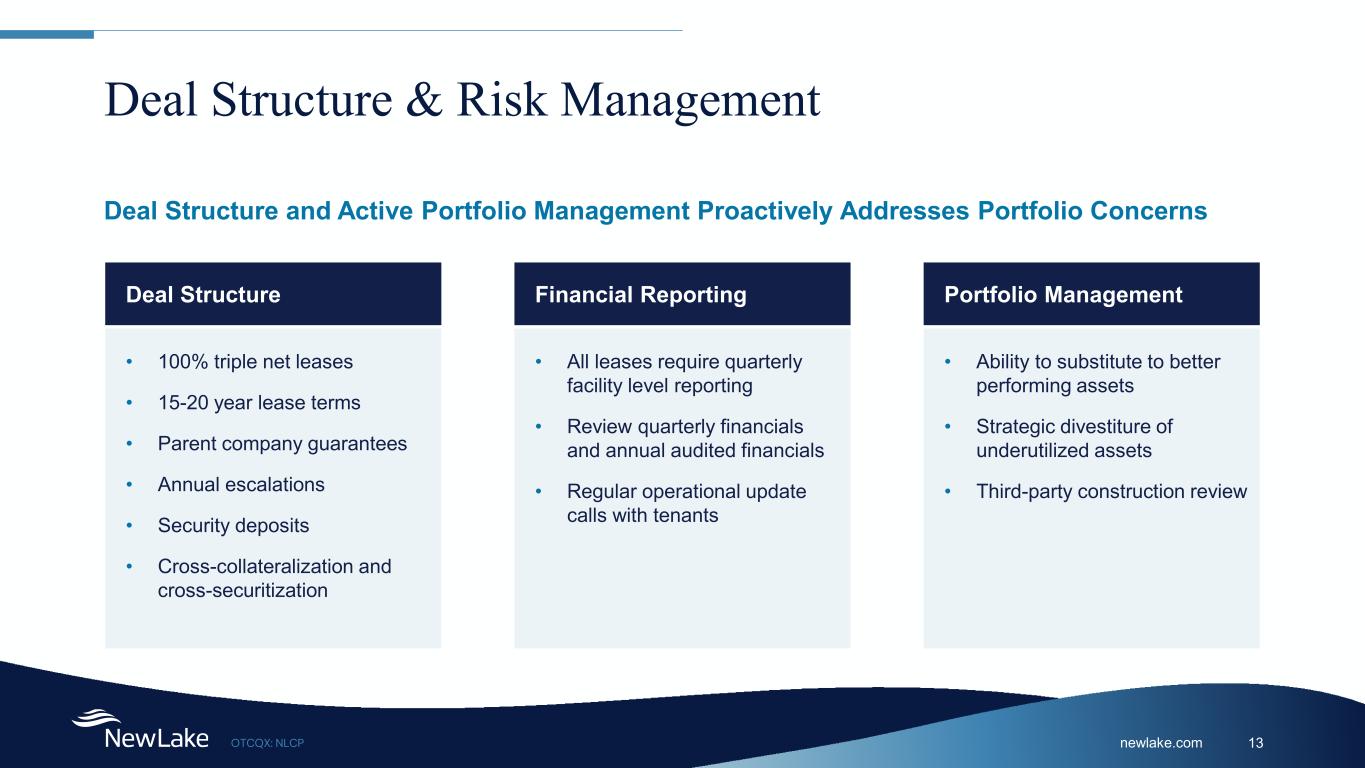 Deal Structure & Risk Management

Deal Structure and Active Portfolio Management Proactively Addresses Portfolio Concerns

Deal Structure

• 100% triple net leases
• 15-20 year lease terms
• Parent company guarantees
• Annual escalations
• Security deposits
• Cross-collateralization and cross-securitization

Financial Reporting

• All leases require quarterly facility level reporting
• Review quarterly financials and annual audited financials
• Regular operational update calls with tenants

Portfolio Management

• Ability to substitute to better performing assets
• Strategic divestiture of underutilized assets
• Third-party construction review

NewLake OTCQX: NLCP

newlake.com 13